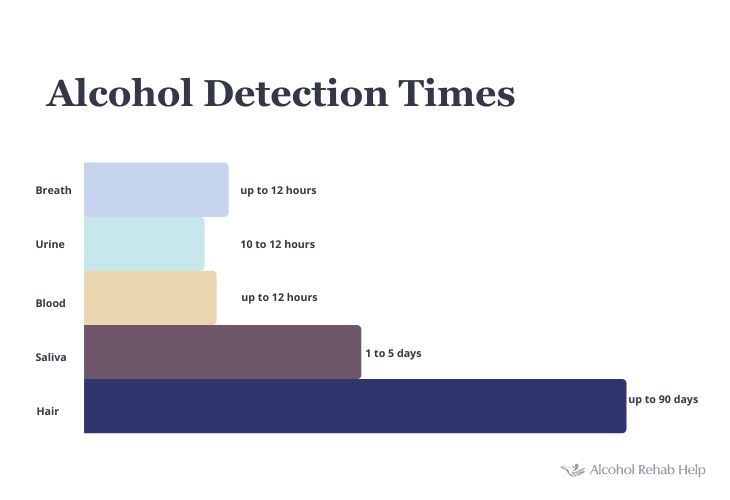 Alcohol Detection Times

Breath
up to 12 hours

Urine
10 to 12 hours

Blood
up to 12 hours

Saliva
1 to 5 days

Hair
up to 90 days

Alcohol Rehab Help